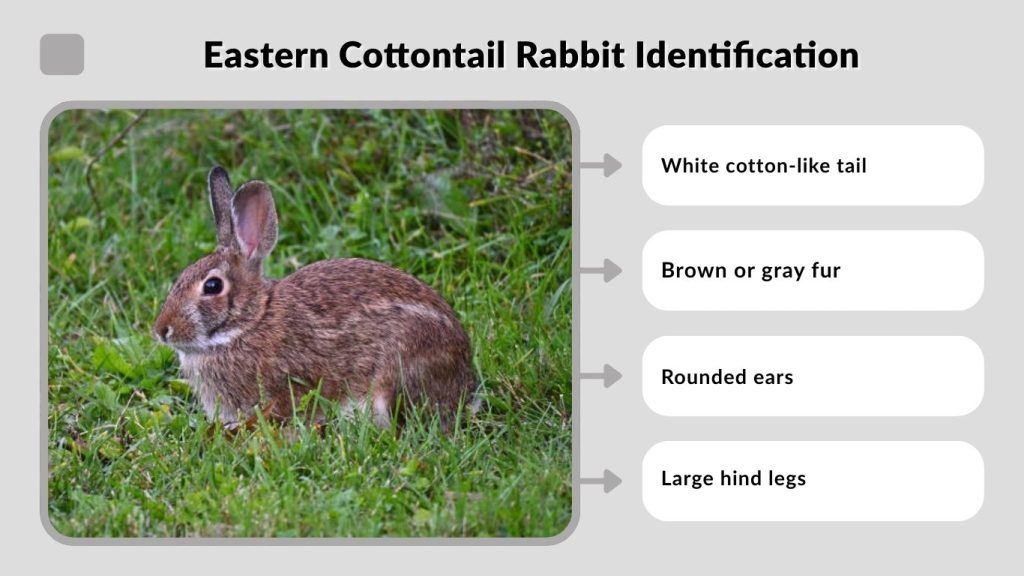 Eastern Cottontail Rabbit Identification

White cotton-like tail

Brown or gray fur

Rounded ears

Large hind legs